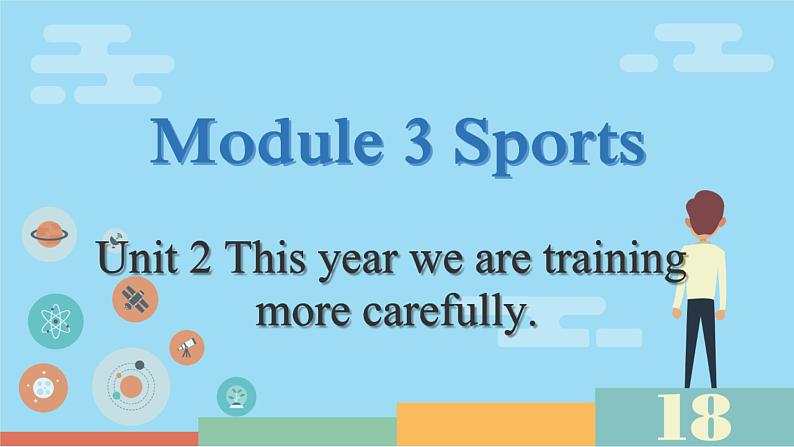 Module 3 Sports

Unit 2 This year we are training more carefully.

18